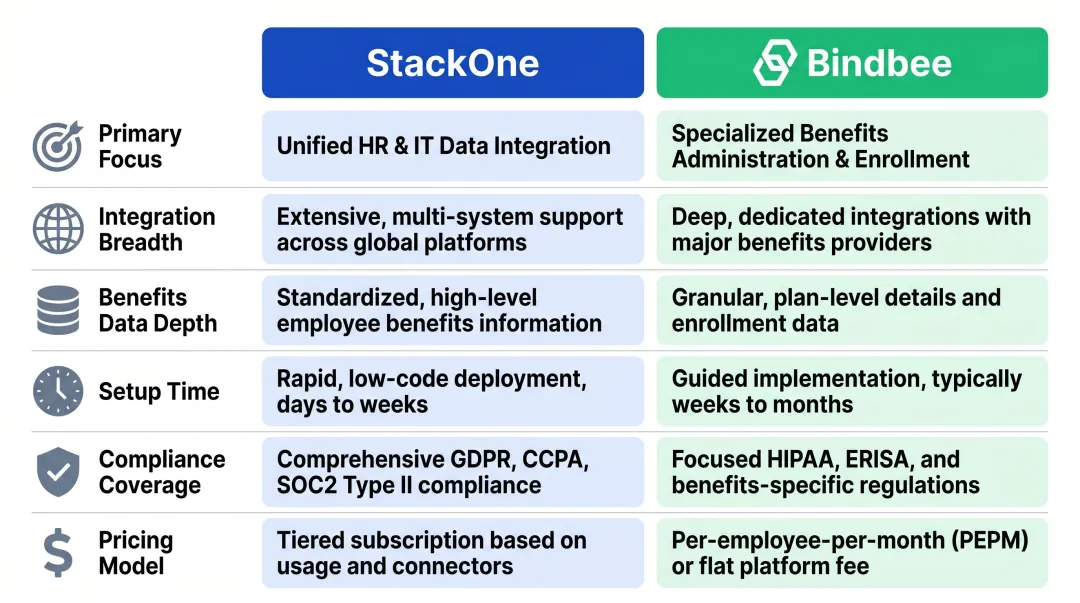 |  | StackOne | Bindbee |
|---|---|---|
| Primary Focus | Unified HR & IT Data Integration | Specialized Benefits Administration & Enrollment |
| Integration Breadth | Extensive, multi-system support across global platforms | Deep, dedicated integrations with major benefits providers |
| Benefits Data Depth | Standardized, high-level employee benefits information | Granular, plan-level details and enrollment data |
| Setup Time | Rapid, low-code deployment, days to weeks | Guided implementation, typically weeks to months |
| Compliance Coverage | Comprehensive GDPR, CCPA, SOC2 Type II compliance | Focused HIPAA, ERISA, and benefits-specific regulations |
| Pricing Model | Tiered subscription based on usage and connectors | Per-employee-per-month (PEPM) or flat platform fee |